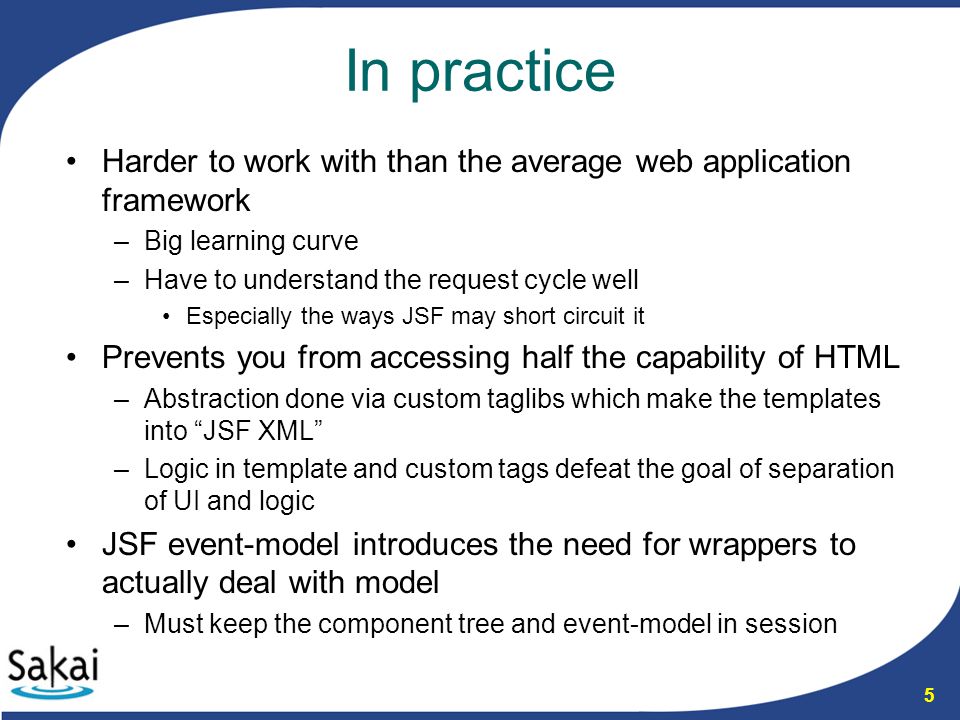 In practice

• Harder to work with than the average web application framework
– Big learning curve
– Have to understand the request cycle well
• Especially the ways JSF may short circuit it

• Prevents you from accessing half the capability of HTML
– Abstraction done via custom taglibs which make the templates into “JSF XML”
– Logic in template and custom tags defeat the goal of separation of UI and logic

• JSF event-model introduces the need for wrappers to actually deal with model
– Must keep the component tree and event-model in session

Sakai

5